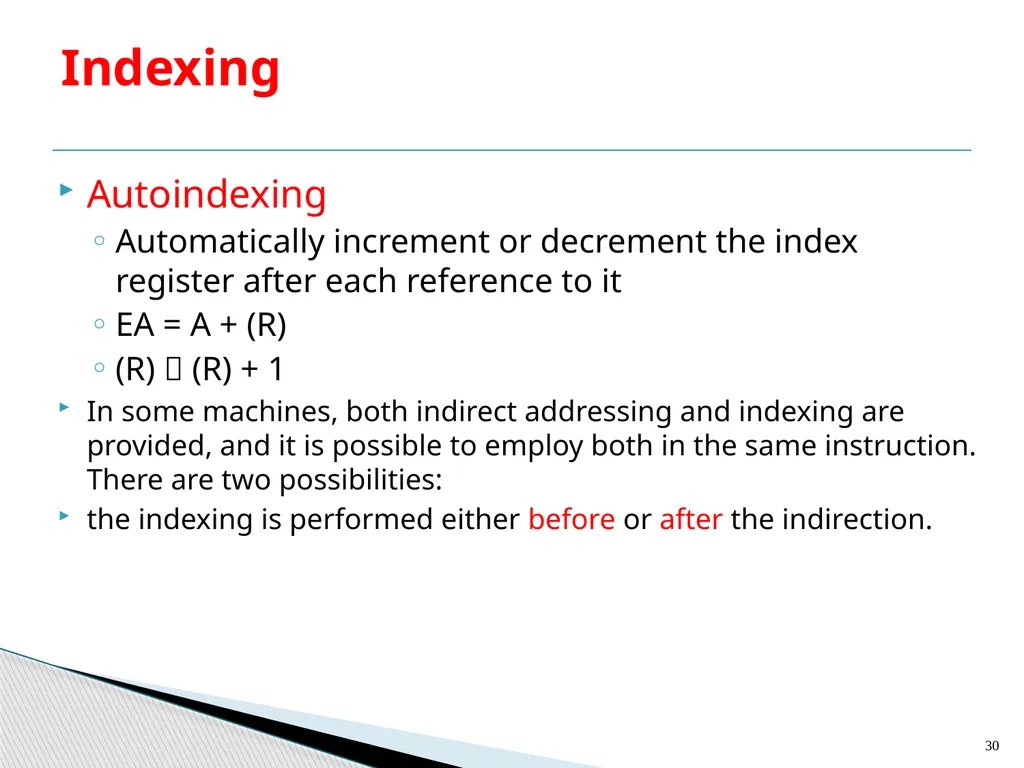 Indexing

Autoindexing

Automatically increment or decrement the index register after each reference to it

EA = A + (R)

(R)  (R) + 1

In some machines, both indirect addressing and indexing are provided, and it is possible to employ both in the same instruction. There are two possibilities:

the indexing is performed either before or after the indirection.

30